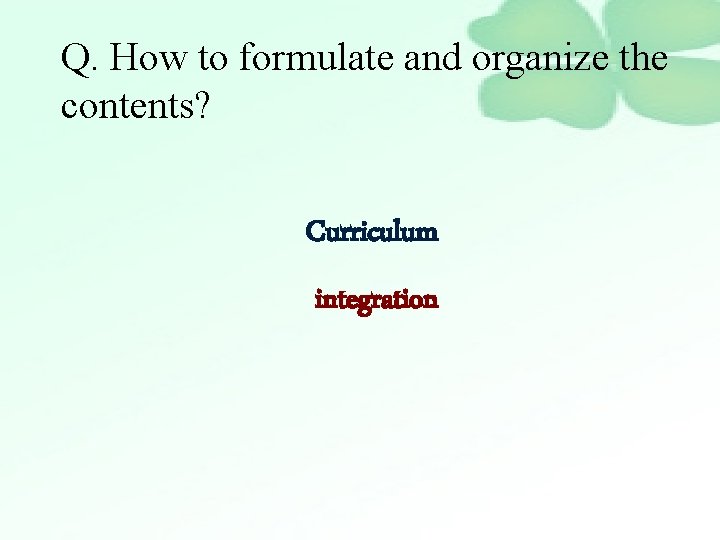 Q. How to formulate and organize the contents?

Curriculum

integration